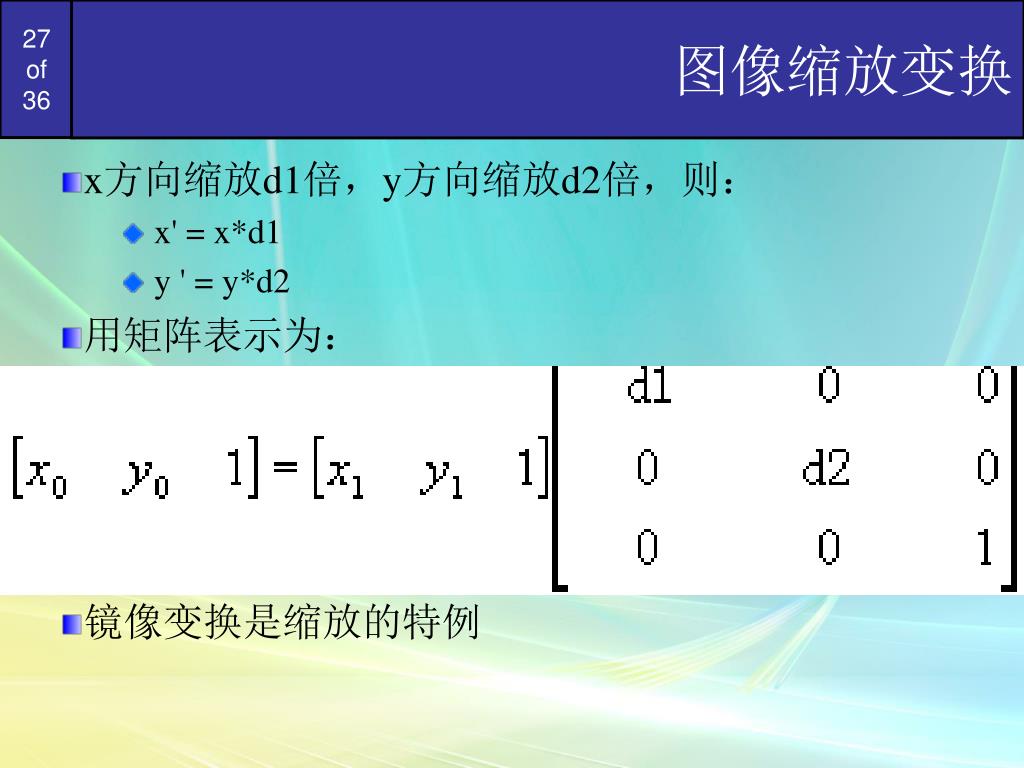 27
of
36

图像缩放变换

x方向缩放d1倍，y方向缩放d2倍，则：

x' = x*d1

y ' = y*d2

用矩阵表示为：

$\begin{bmatrix} x_0 & y_0 & 1 \end{bmatrix} = \begin{bmatrix} x_1 & y_1 & 1 \end{bmatrix} \begin{bmatrix} d1 & 0 & 0 \\ 0 & d2 & 0 \\ 0 & 0 & 1 \end{bmatrix}$

镜像变换是缩放的特例